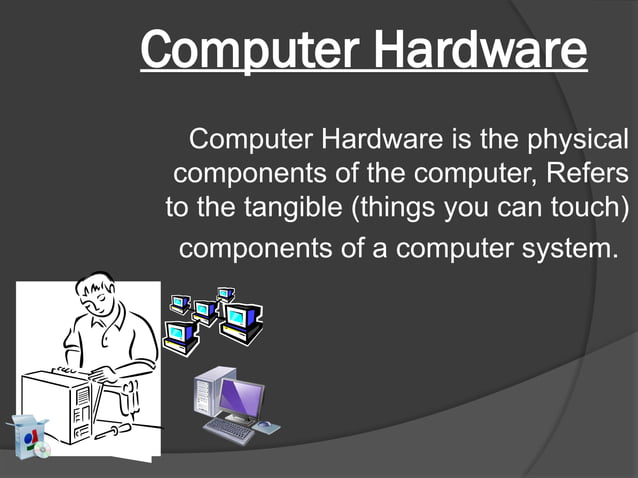 Computer Hardware

Computer Hardware is the physical components of the computer, Refers to the tangible (things you can touch) components of a computer system.